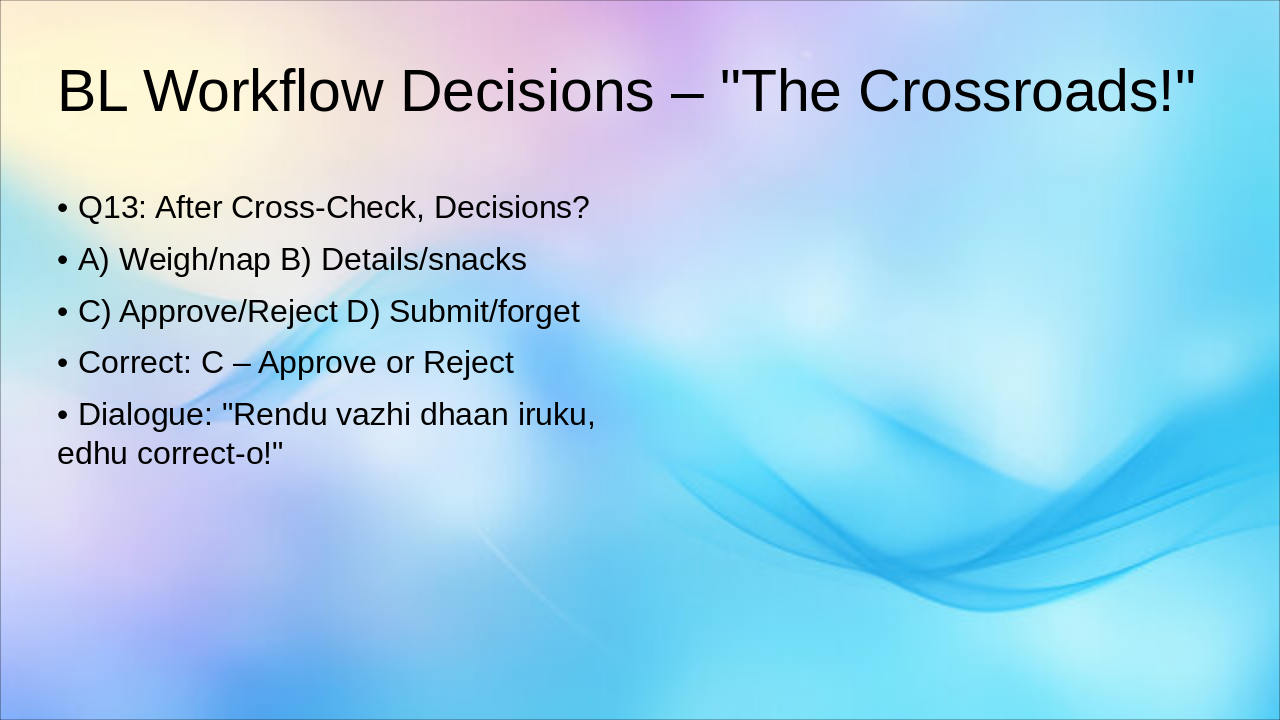 BL Workflow Decisions – "The Crossroads!"

• Q13: After Cross-Check, Decisions?

• A) Weigh/nap B) Details/snacks

• C) Approve/Reject D) Submit/forget

• Correct: C – Approve or Reject

• Dialogue: "Rendu vazhi dhaan iruku, edhu correct-o!"